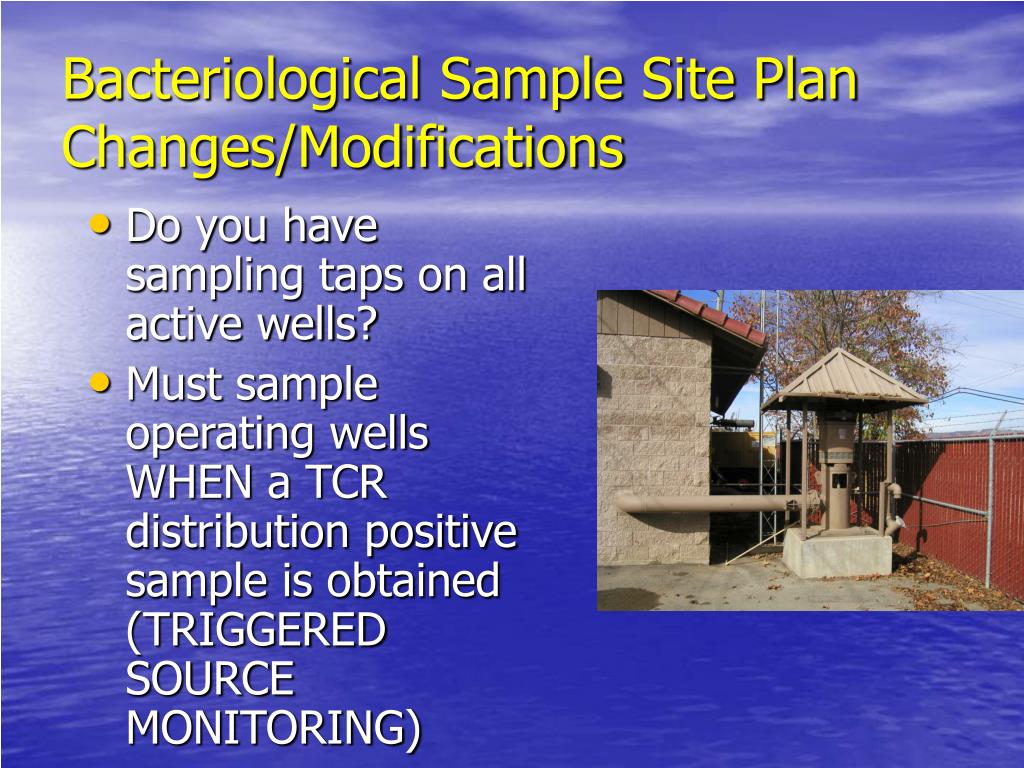 Bacteriological Sample Site Plan Changes/Modifications

• Do you have sampling taps on all active wells?
• Must sample operating wells WHEN a TCR distribution positive sample is obtained (TRIGGERED SOURCE MONITORING)